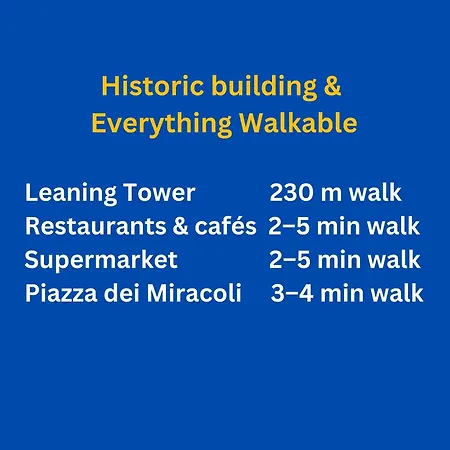 Historic building &
Everything Walkable

Leaning Tower 230 m walk
Restaurants & cafés 2–5 min walk
Supermarket 2–5 min walk
Piazza dei Miracoli 3–4 min walk